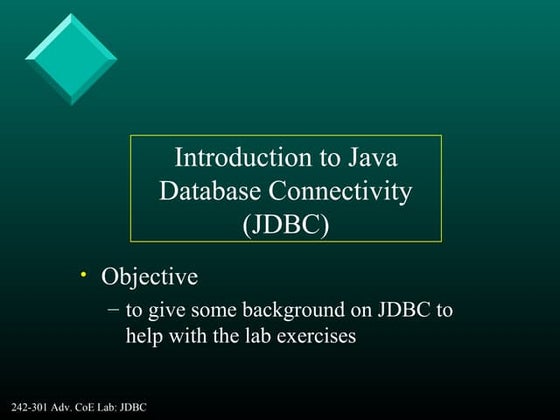 Introduction to Java Database Connectivity (JDBC)

• Objective
– to give some background on JDBC to help with the lab exercises

242-301 Adv. CoE Lab: JDBC